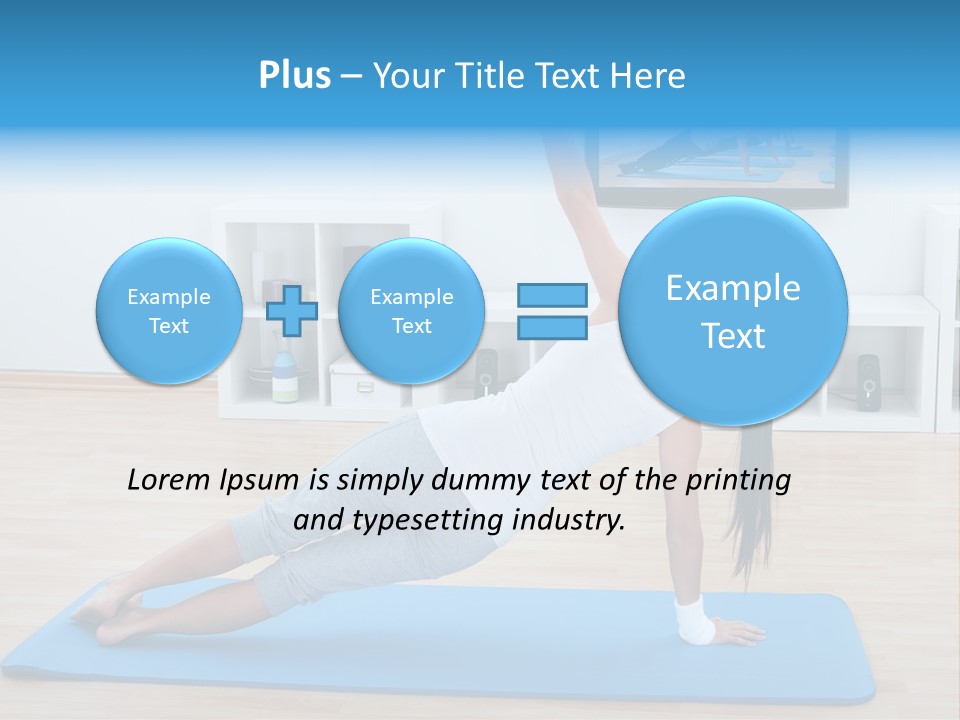 Plus – Your Title Text Here

Example Text

Example Text

Example Text

Lorem Ipsum is simply dummy text of the printing and typesetting industry.